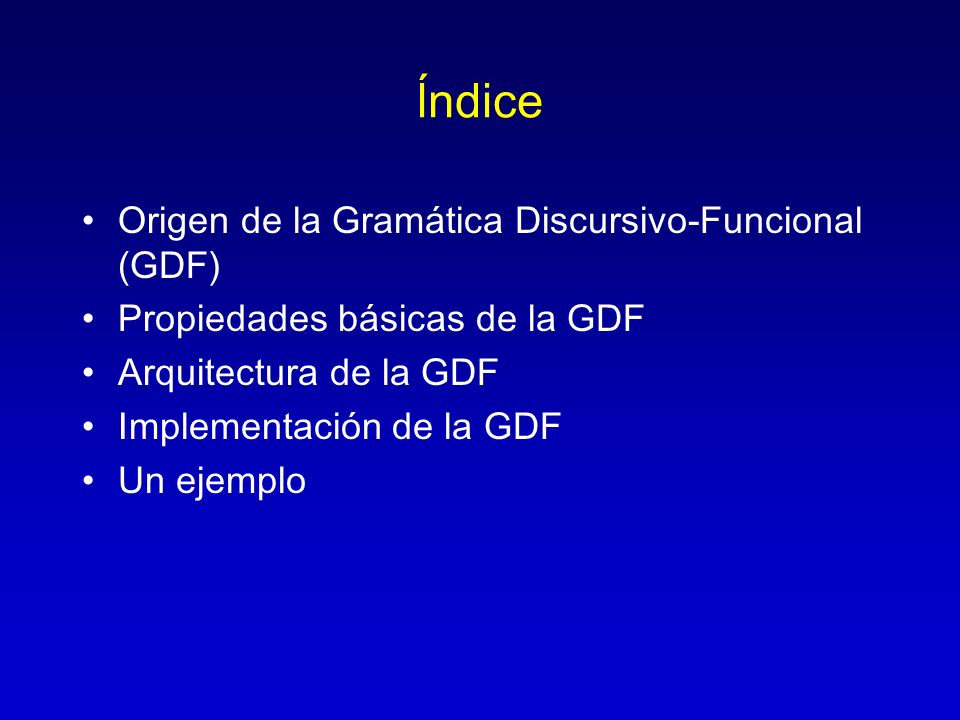 Índice

• Origen de la Gramática Discursivo-Funcional (GDF)
• Propiedades básicas de la GDF
• Arquitectura de la GDF
• Implementación de la GDF
• Un ejemplo